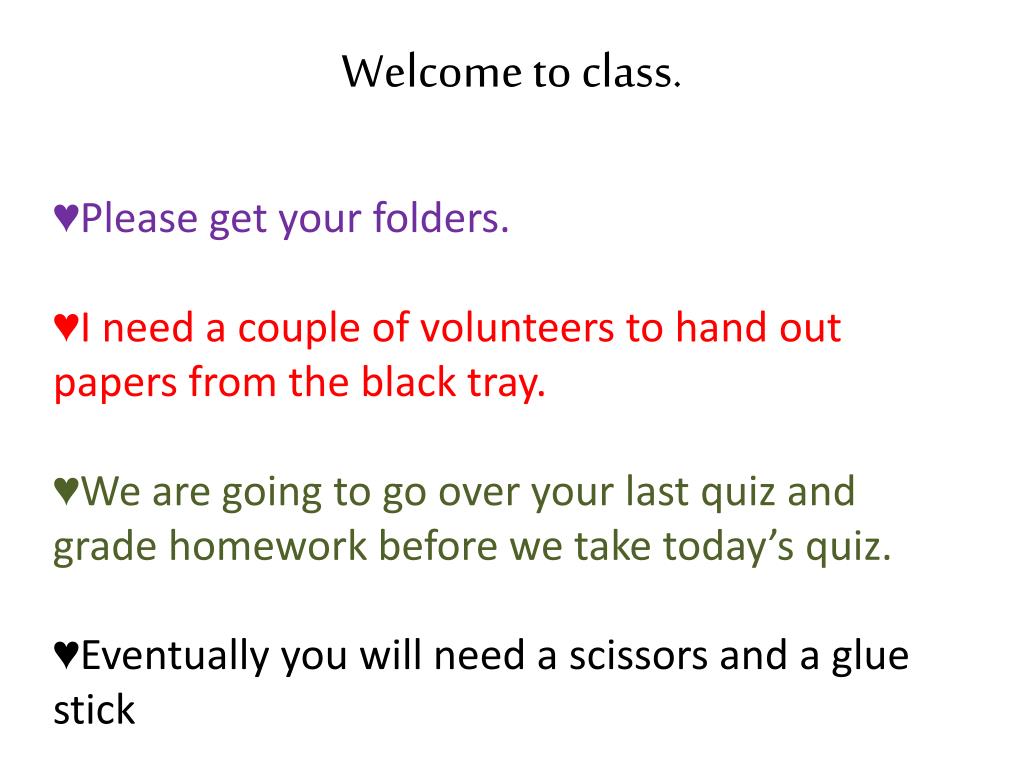 Welcome to class.

♥Please get your folders.

♥I need a couple of volunteers to hand out papers from the black tray.

♥We are going to go over your last quiz and grade homework before we take today’s quiz.

♥Eventually you will need a scissors and a glue stick